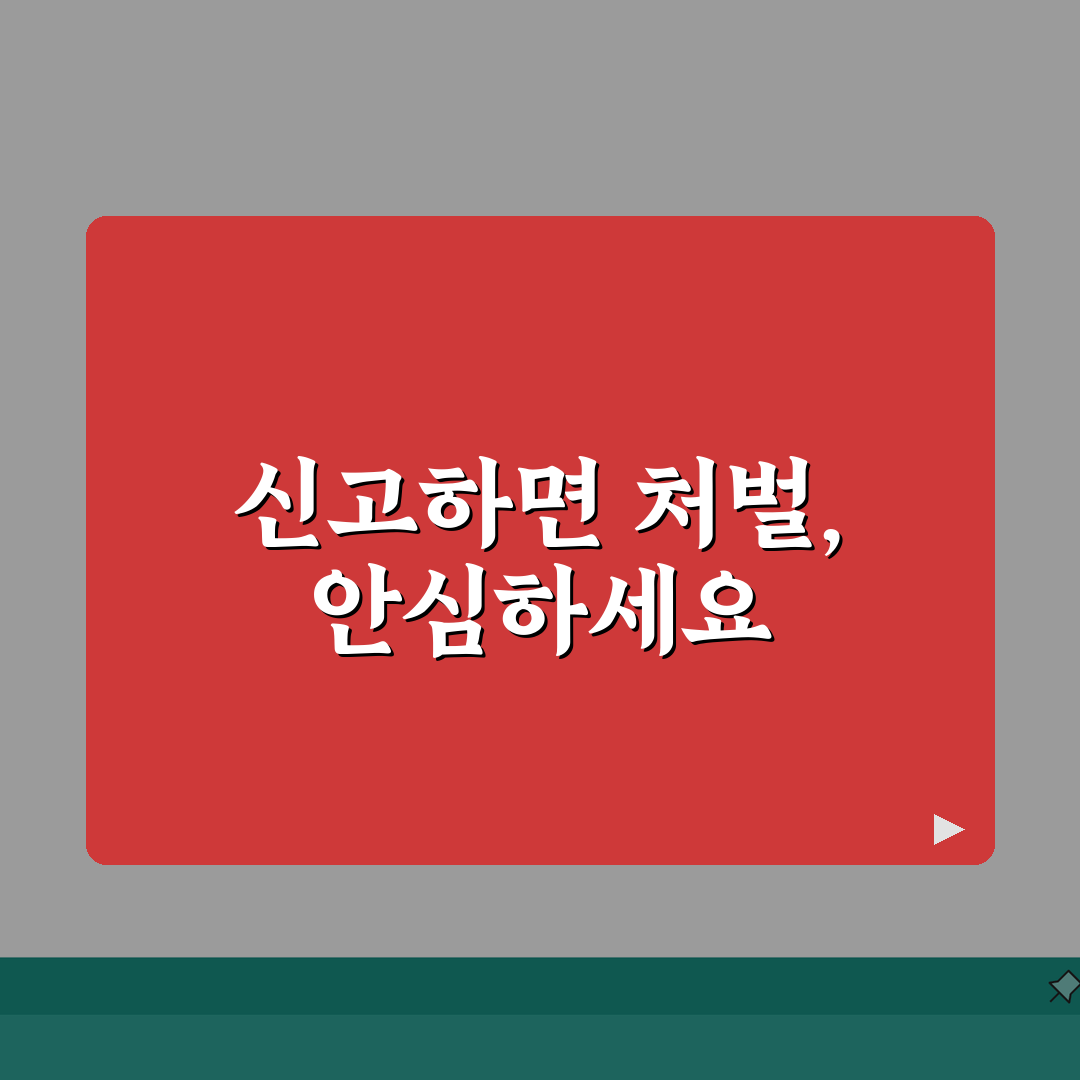 신고하면 처벌,
안심하세요